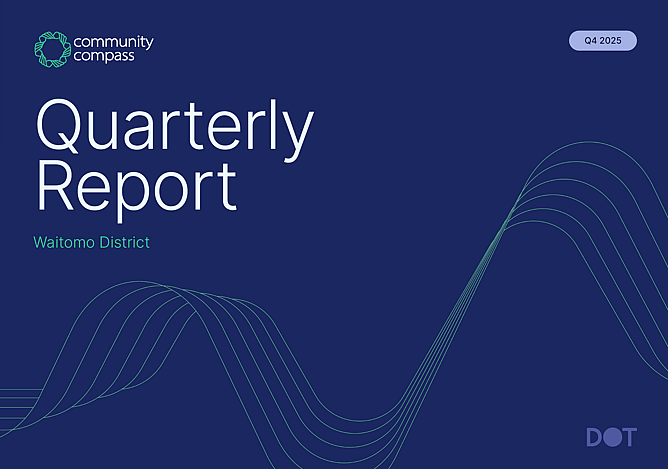 community compass

Q4 2025

Quarterly Report

Waitomo District

DOT